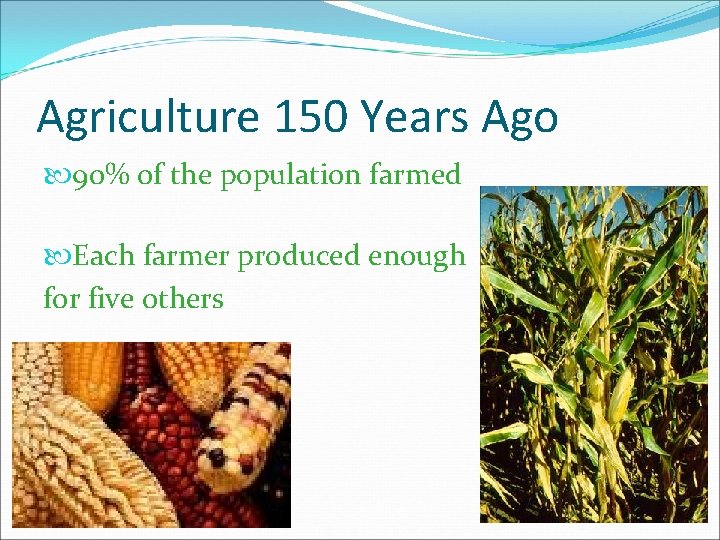 Agriculture 150 Years Ago

90% of the population farmed

Each farmer produced enough for five others